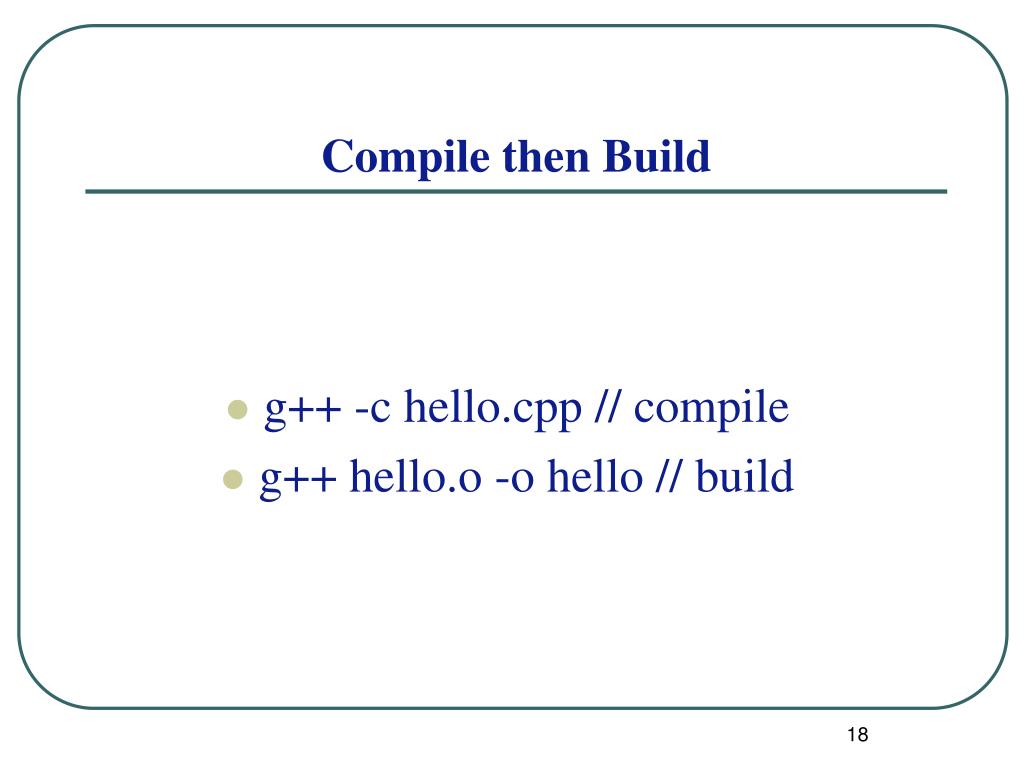 Compile then Build

- g++ -c hello.cpp // compile
- g++ hello.o -o hello // build

18